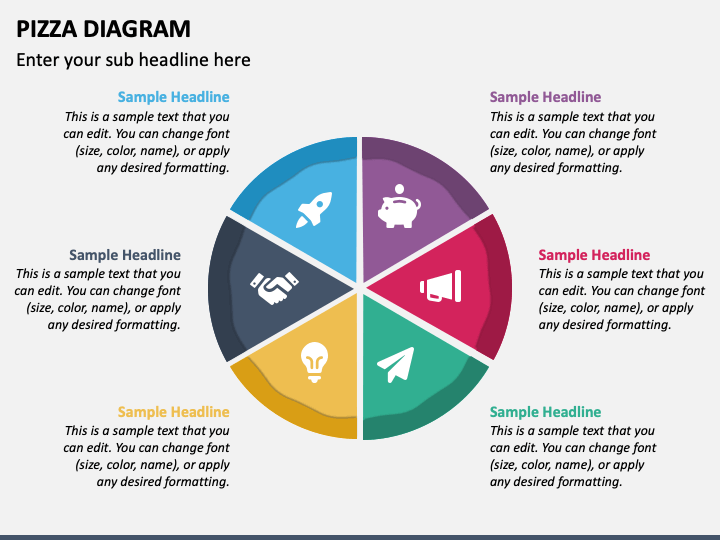 PIZZA DIAGRAM

Enter your sub headline here

Sample Headline
This is a sample text that you can edit. You can change font (size, color, name), or apply any desired formatting.

Sample Headline
This is a sample text that you can edit. You can change font (size, color, name), or apply any desired formatting.

Sample Headline
This is a sample text that you can edit. You can change font (size, color, name), or apply any desired formatting.

Sample Headline
This is a sample text that you can edit. You can change font (size, color, name), or apply any desired formatting.

Sample Headline
This is a sample text that you can edit. You can change font (size, color, name), or apply any desired formatting.

Sample Headline
This is a sample text that you can edit. You can change font (size, color, name), or apply any desired formatting.